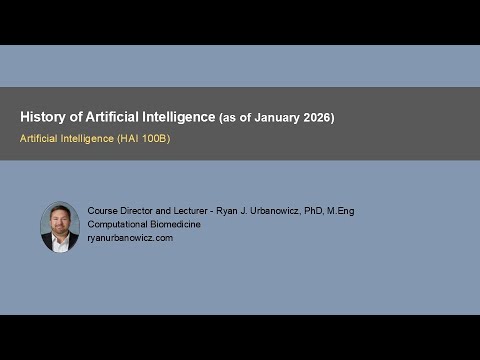 History of Artificial Intelligence (as of January 2026)

Artificial Intelligence (HAI 100B)

Course Director and Lecturer - Ryan J. Urbanowicz, PhD, M.Eng
Computational Biomedicine
ryanurbanowicz.com